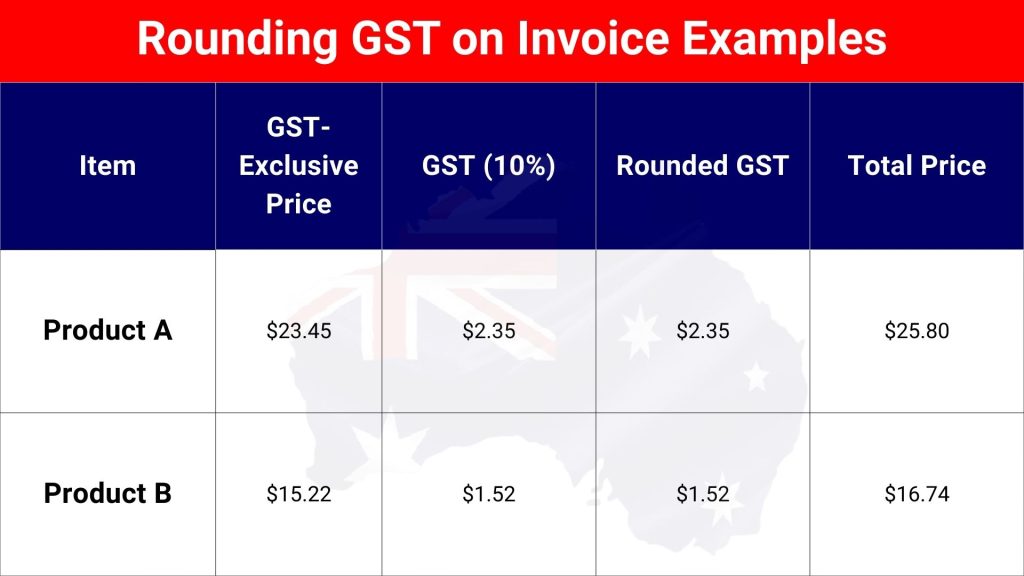 Rounding GST on Invoice Examples

| Item | GST-Exclusive Price | GST (10%) | Rounded GST | Total Price |
|---|---|---|---|---|
| Product A | \$23.45 | \$2.35 | \$2.35 | \$25.80 |
| Product B | \$15.22 | \$1.52 | \$1.52 | \$16.74 |